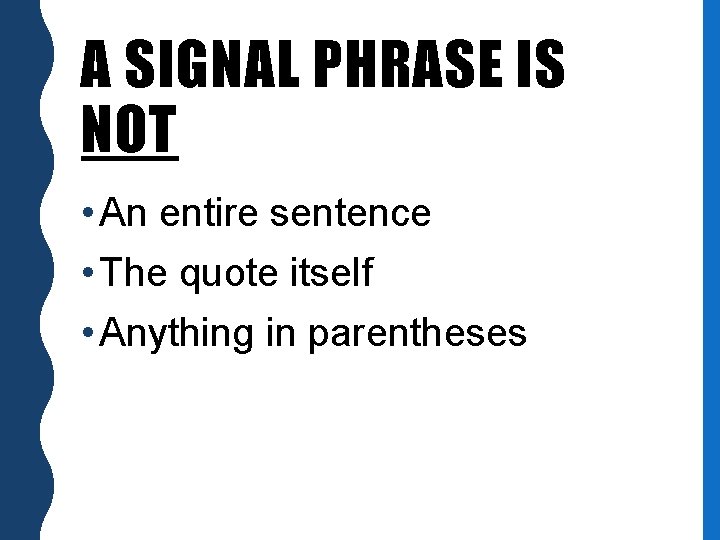 A SIGNAL PHRASE IS NOT

• An entire sentence
• The quote itself
• Anything in parentheses